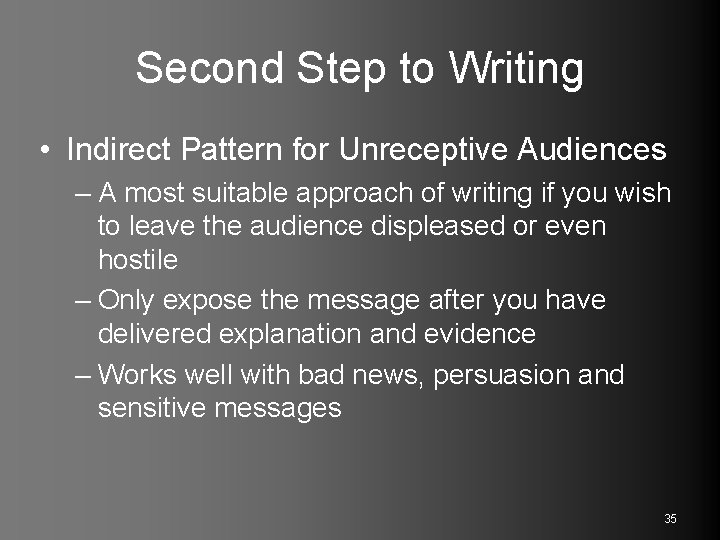 Second Step to Writing

• Indirect Pattern for Unreceptive Audiences

– A most suitable approach of writing if you wish to leave the audience displeased or even hostile

– Only expose the message after you have delivered explanation and evidence

– Works well with bad news, persuasion and sensitive messages

35